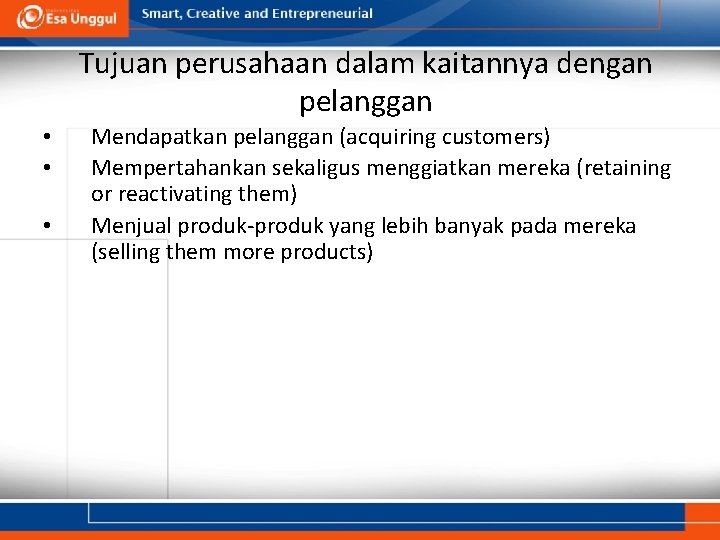 Esa Unggul Smart, Creative and Entrepreneurial

Tujuan perusahaan dalam kaitannya dengan pelanggan

• Mendapatkan pelanggan (acquiring customers)
• Mempertahankan sekaligus menggiatkan mereka (retaining or reactivating them)
• Menjual produk-produk yang lebih banyak pada mereka (selling them more products)